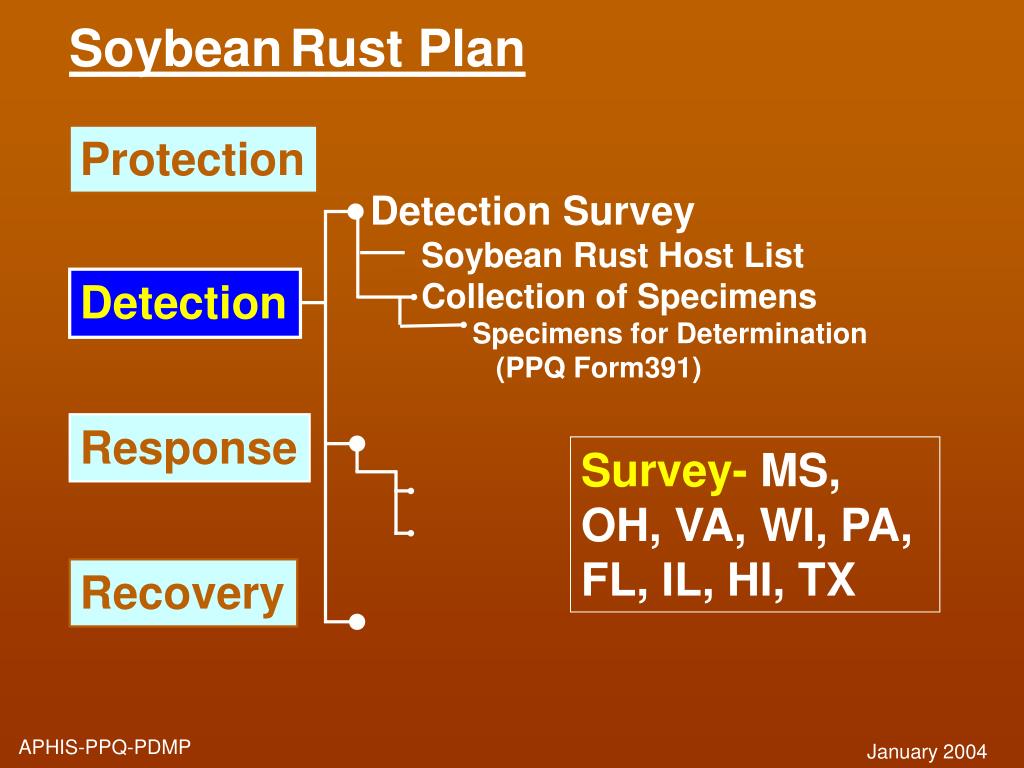 Soybean Rust Plan

Protection

Detection

Response

Recovery

Detection Survey

Soybean Rust Host List

Collection of Specimens

Specimens for Determination (PPQ Form391)

Survey- MS, OH, VA, WI, PA, FL, IL, HI, TX

APHIS-PPQ-PDMP

January 2004